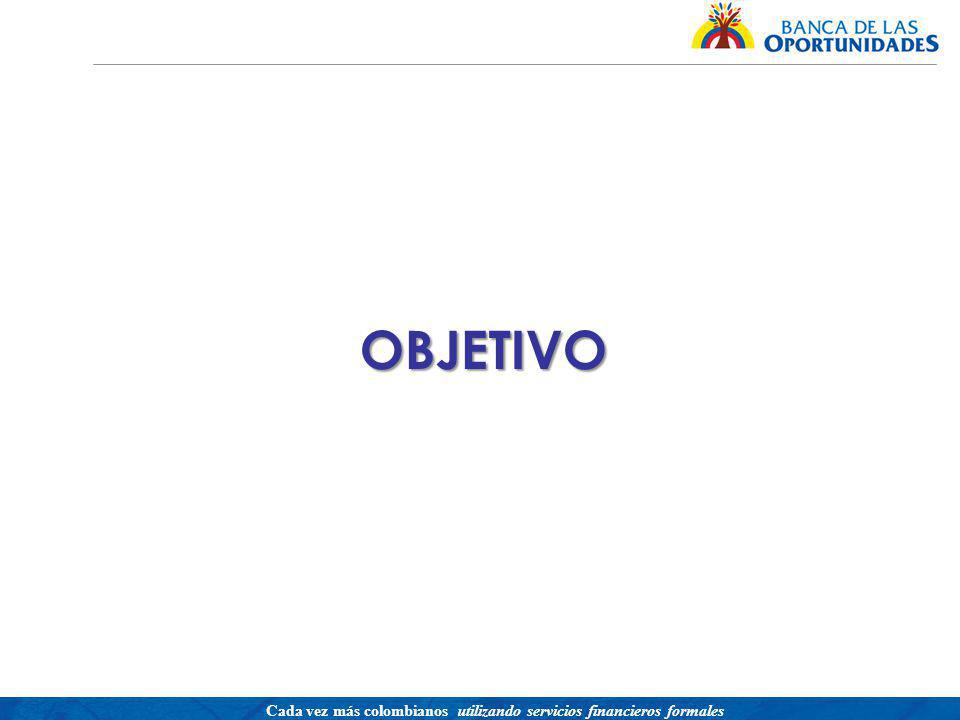 BANCA DE LAS
OPORTUNIDADES

OBJETIVO

Cada vez más colombianos utilizando servicios financieros formales